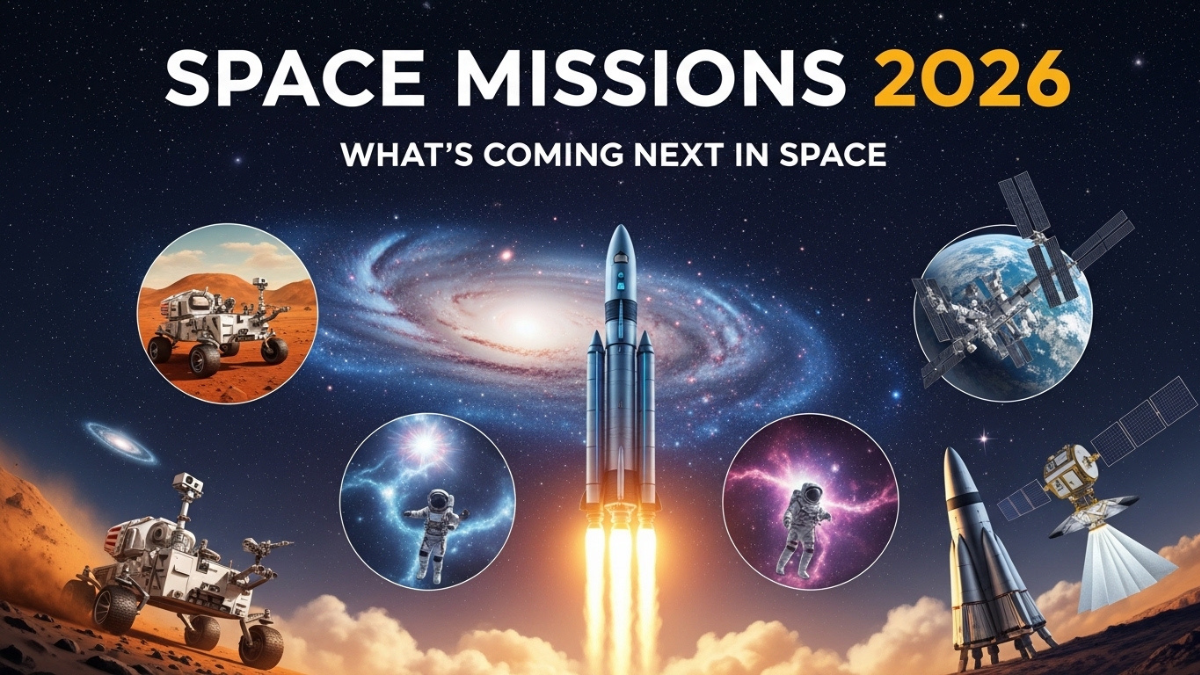 SPACE MISSIONS 2026

WHAT'S COMING NEXT IN SPACE